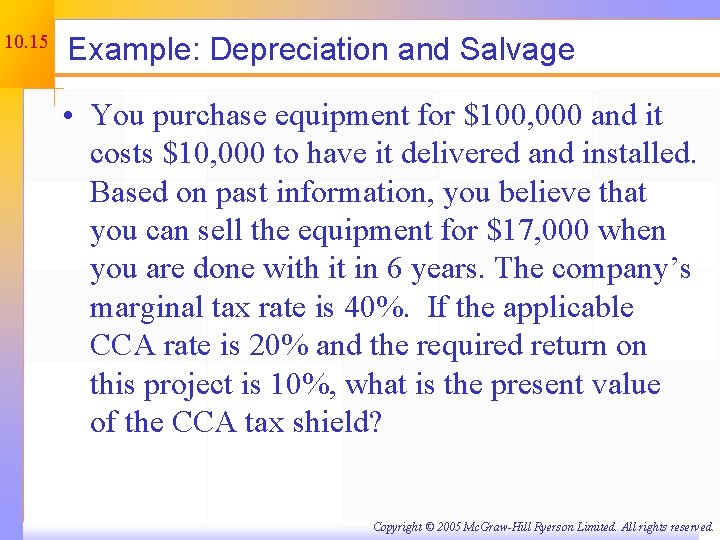 10.15

Example: Depreciation and Salvage

• You purchase equipment for \$100,000 and it costs \$10,000 to have it delivered and installed. Based on past information, you believe that you can sell the equipment for \$17,000 when you are done with it in 6 years. The company's marginal tax rate is 40%. If the applicable CCA rate is 20% and the required return on this project is 10%, what is the present value of the CCA tax shield?

Copyright © 2005 McGraw-Hill Ryerson Limited. All rights reserved.